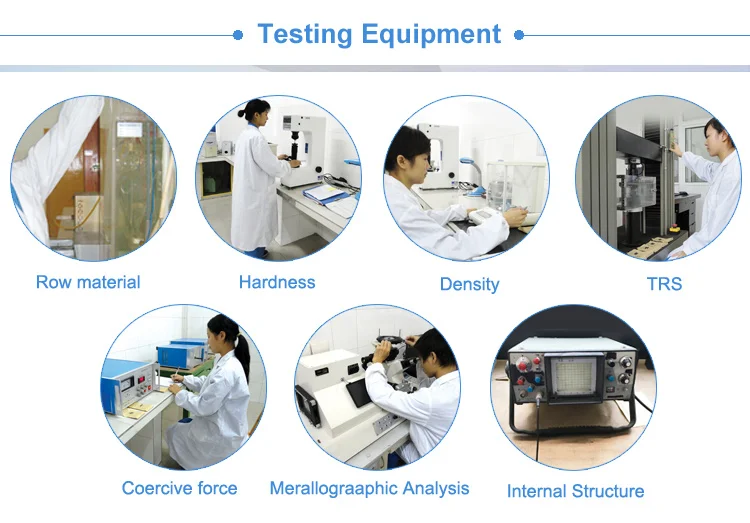 Testing Equipment

Row material

Hardness

Density

TRS

Coercive force

Merallograaphic Analysis

Internal Structure